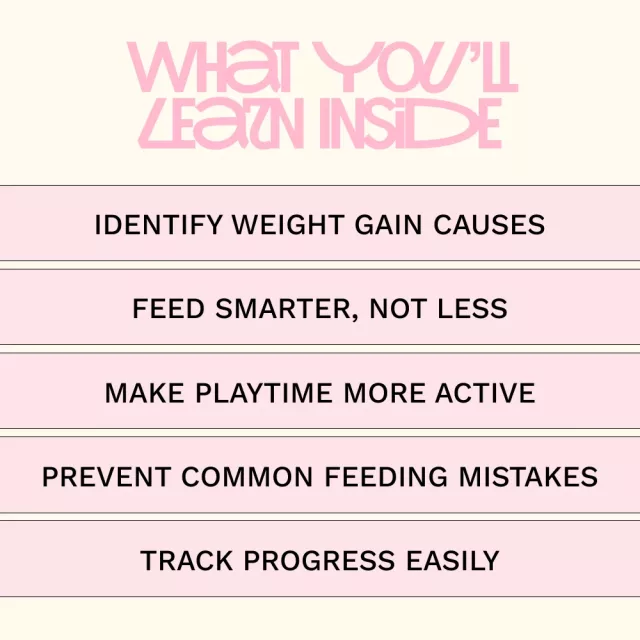 WHAT YOU'LL LEARN INSIDE

IDENTIFY WEIGHT GAIN CAUSES

FEED SMARTER, NOT LESS

MAKE PLAYTIME MORE ACTIVE

PREVENT COMMON FEEDING MISTAKES

TRACK PROGRESS EASILY